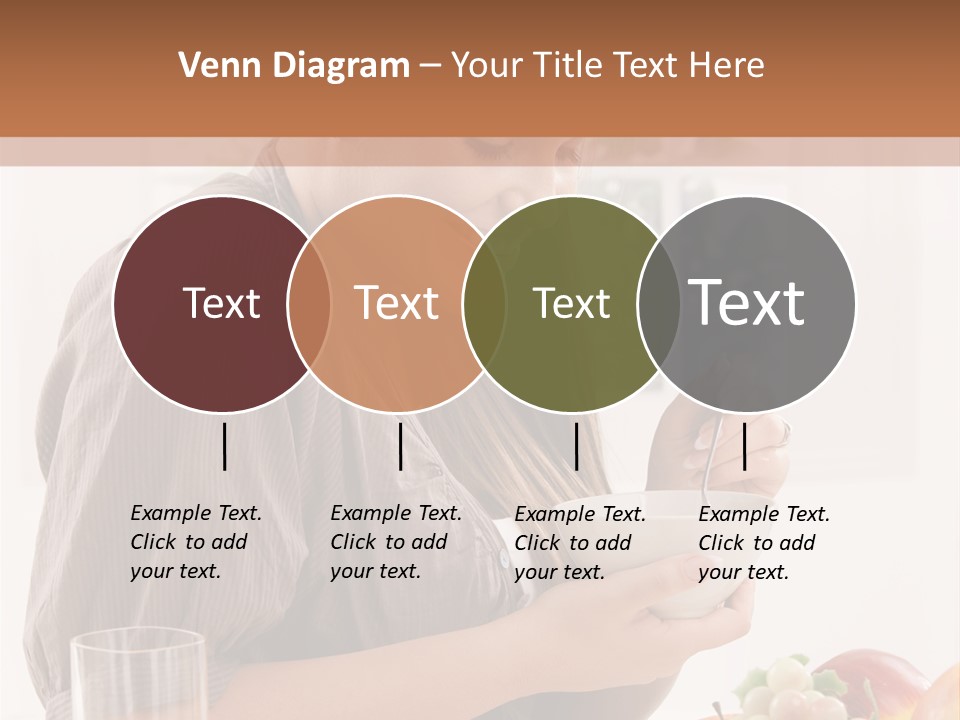 Venn Diagram – Your Title Text Here

Text

Text

Text

Text

Example Text. Click to add your text.

Example Text. Click to add your text.

Example Text. Click to add your text.

Example Text. Click to add your text.